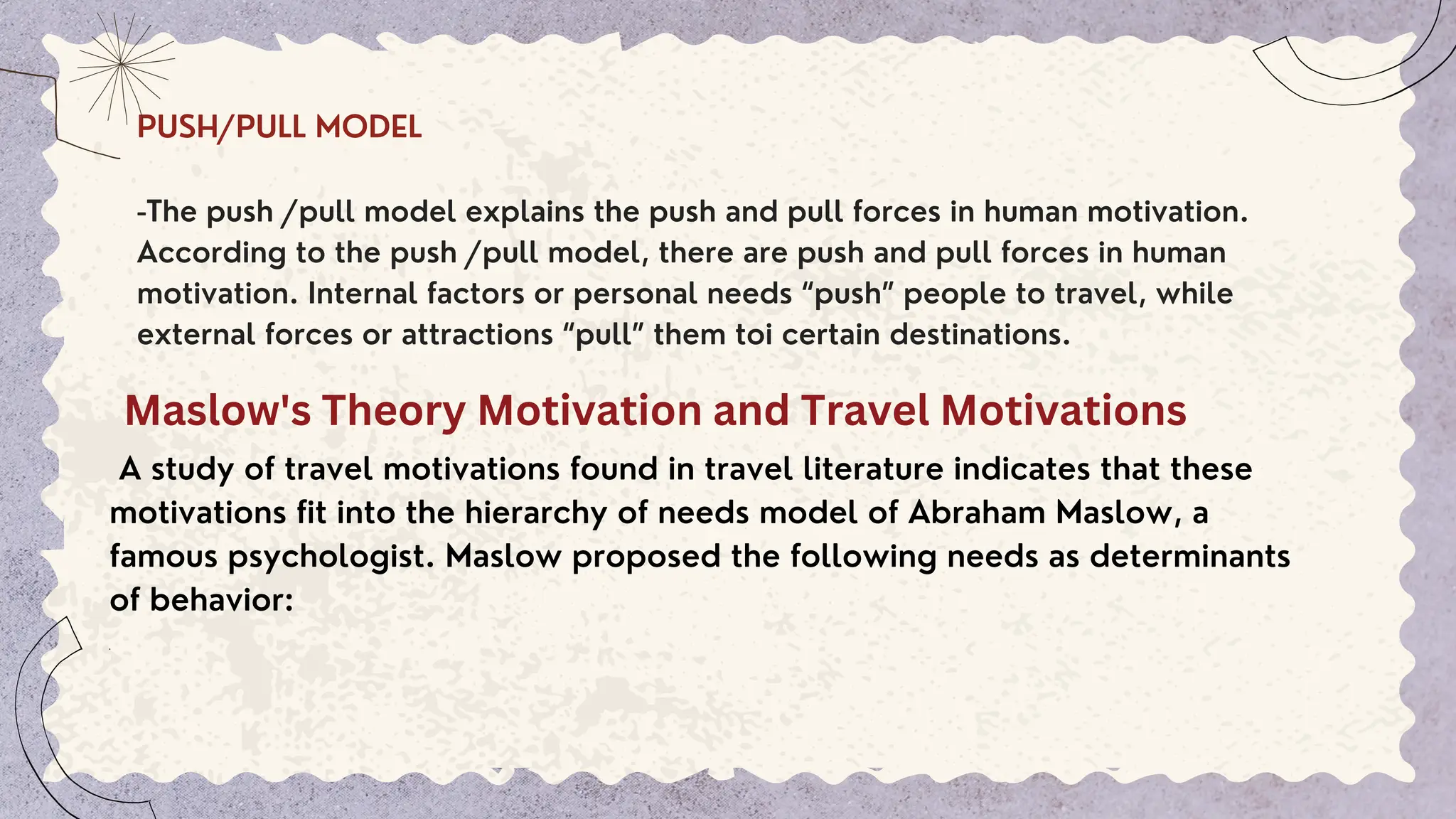 PUSH/PULL MODEL

-The push /pull model explains the push and pull forces in human motivation. According to the push /pull model, there are push and pull forces in human motivation. Internal factors or personal needs "push" people to travel, while external forces or attractions "pull" them toi certain destinations.

Maslow's Theory Motivation and Travel Motivations

A study of travel motivations found in travel literature indicates that these motivations fit into the hierarchy of needs model of Abraham Maslow, a famous psychologist. Maslow proposed the following needs as determinants of behavior: